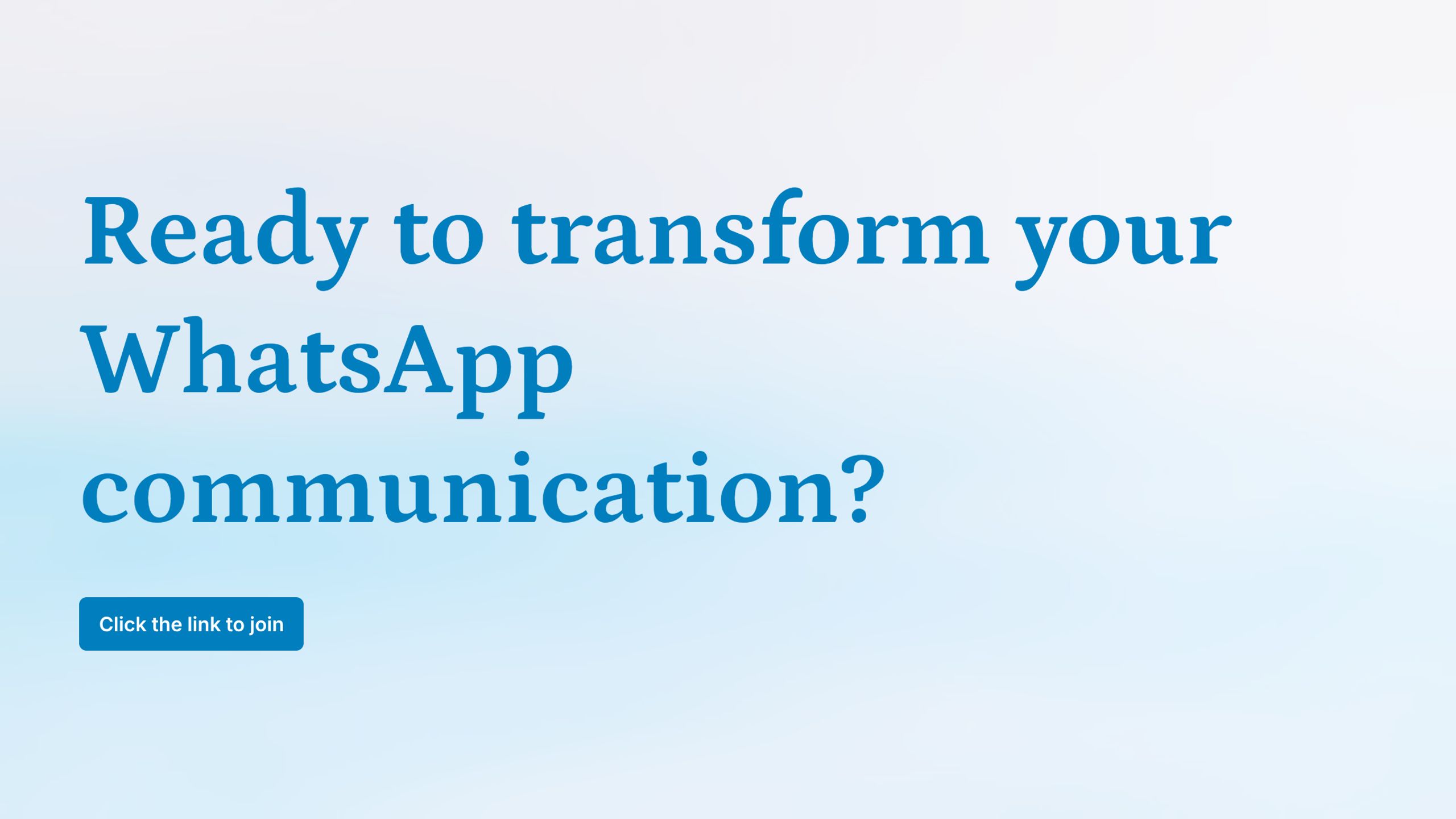 Ready to transform your WhatsApp communication?

Click the link to join